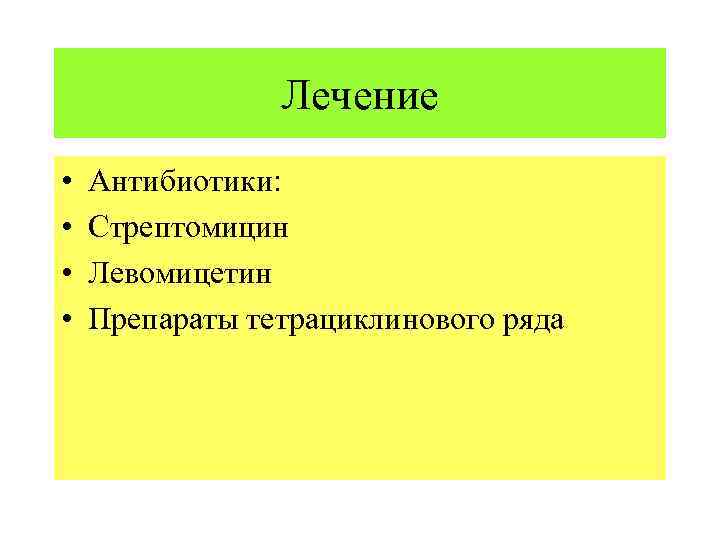 Лечение

• Антибиотики:
• Стрептомицин
• Левомицетин
• Препараты тетрациклинового ряда